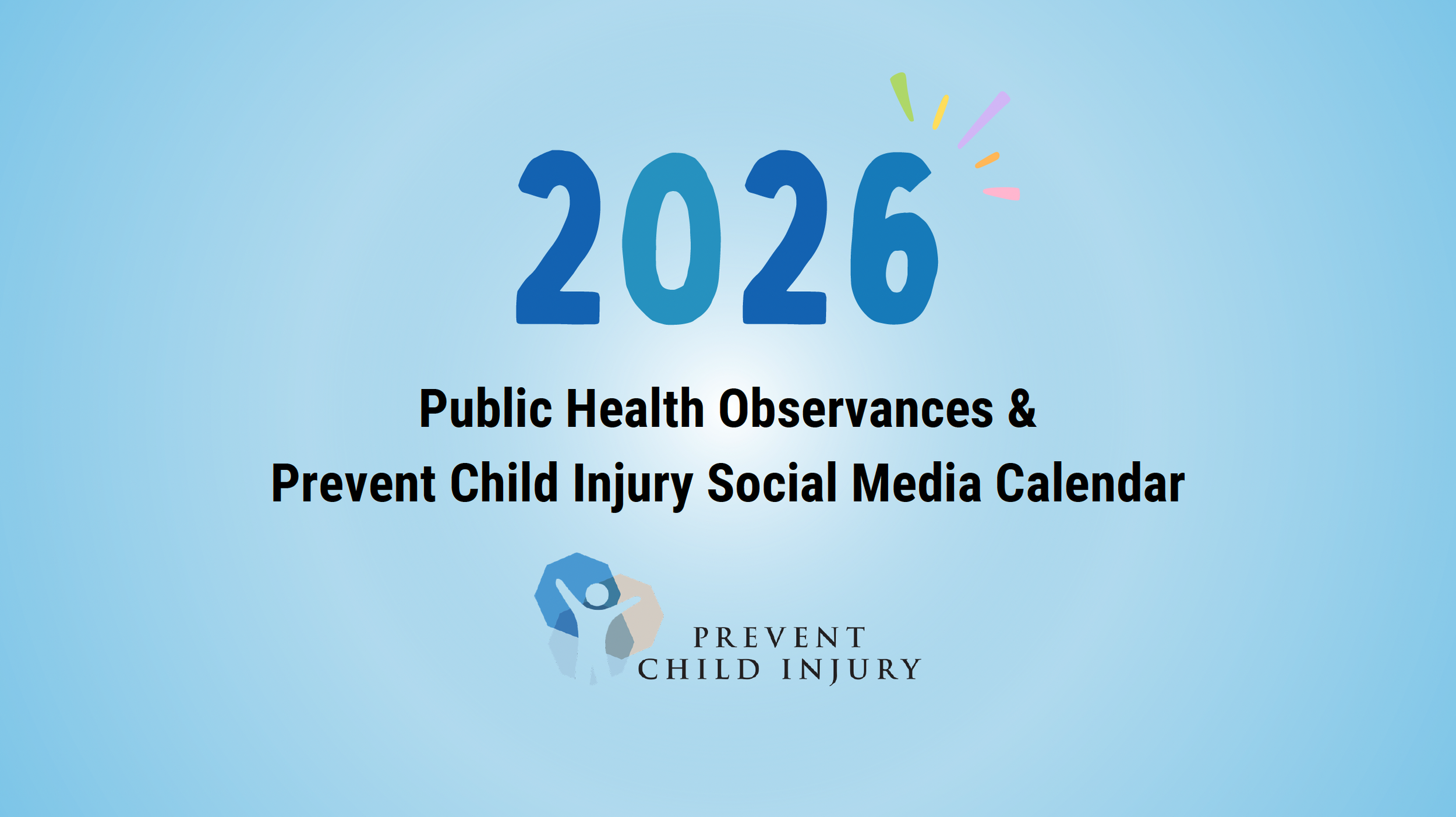 2026

Public Health Observances &
Prevent Child Injury Social Media Calendar

PREVENT
CHILD INJURY